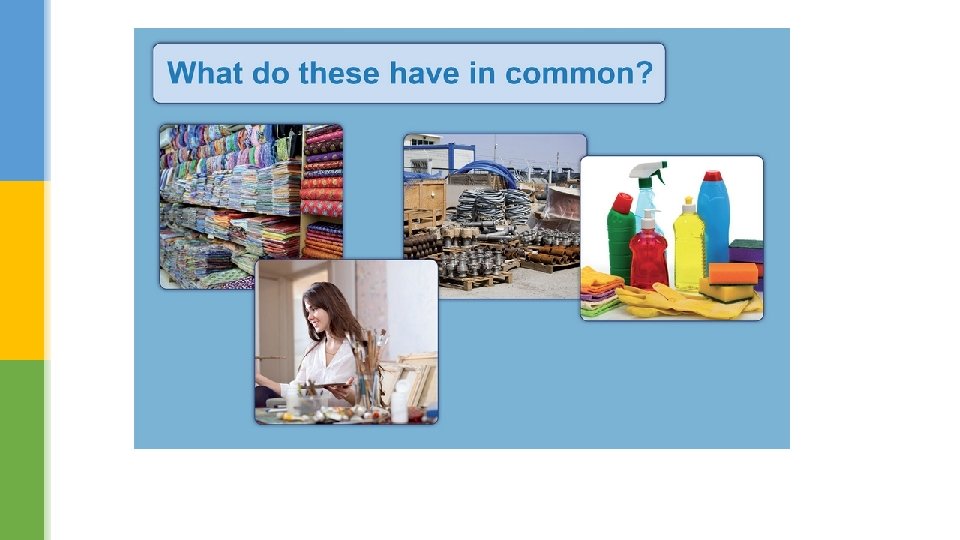 What do these have in common?